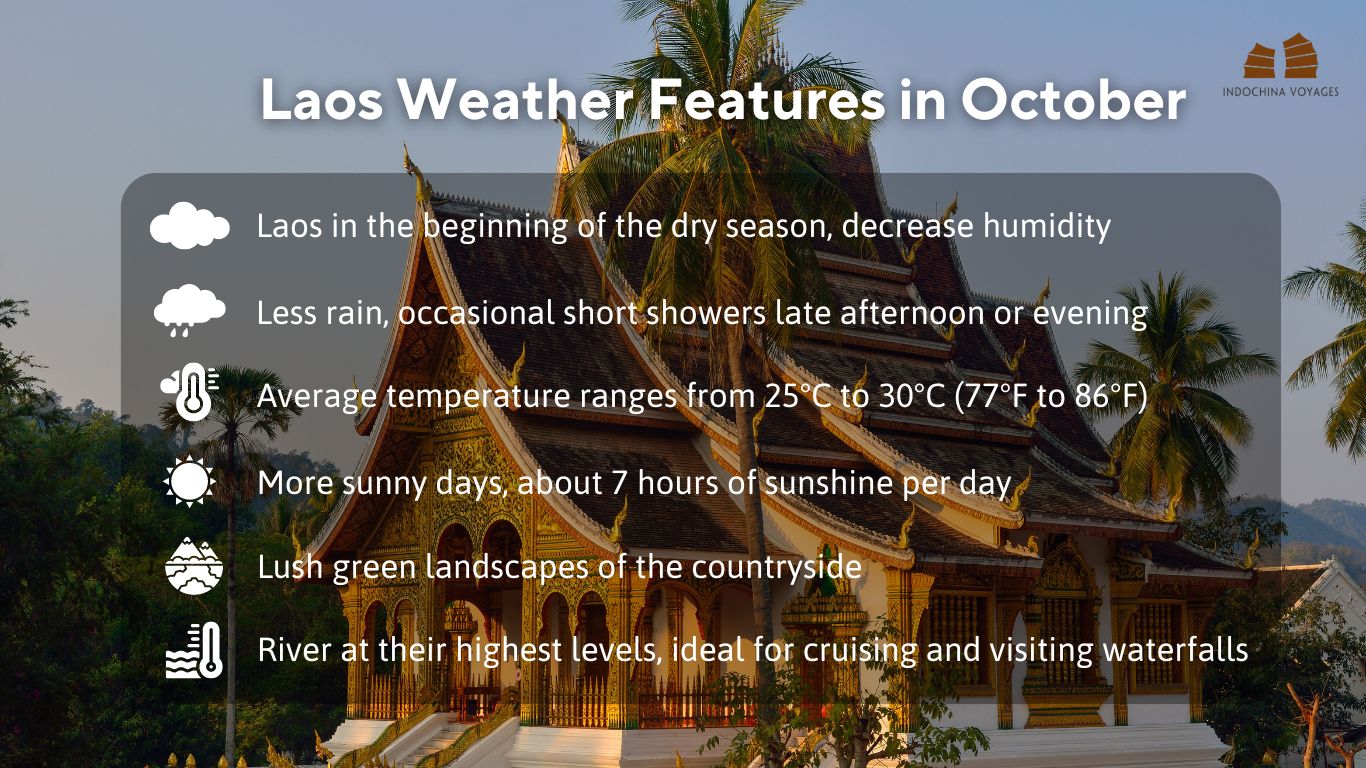 INDOCHINA VOYAGES

Laos Weather Features in October

Laos in the beginning of the dry season, decrease humidity

Less rain, occasional short showers late afternoon or evening

Average temperature ranges from 25°C to 30°C (77°F to 86°F)

More sunny days, about 7 hours of sunshine per day

Lush green landscapes of the countryside

River at their highest levels, ideal for cruising and visiting waterfalls